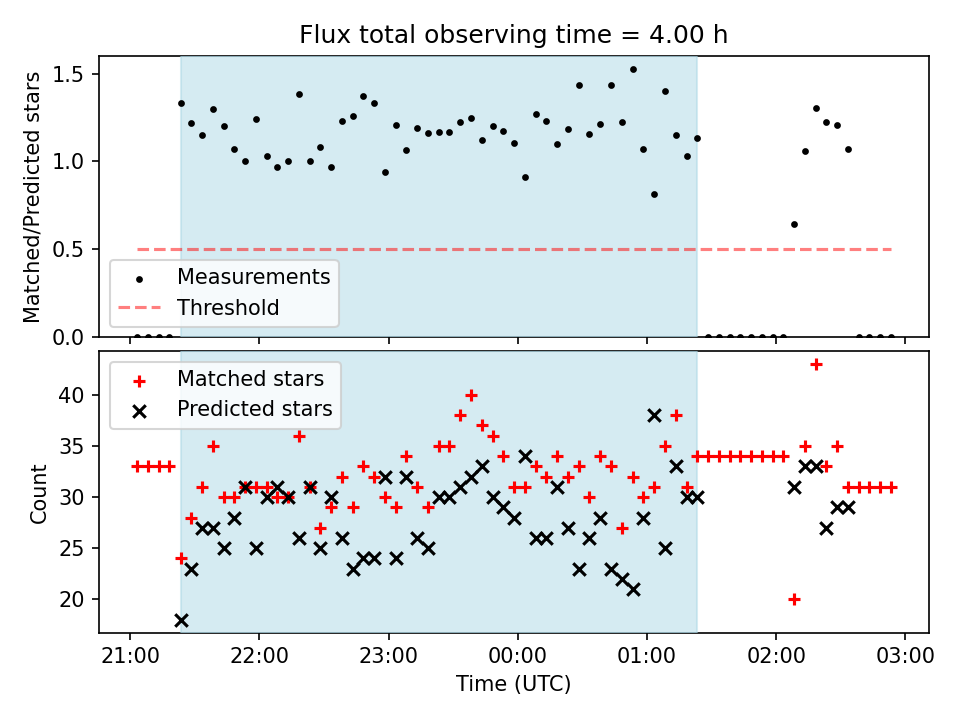 Flux total observing time = 4.00 h

Matched/Predicted stars

1.5
1.0
0.5
0.0

Measurements
Threshold

Matched stars
Predicted stars

Count

40
35
30
25
20

21:00 22:00 23:00 00:00 01:00 02:00 03:00

Time (UTC)